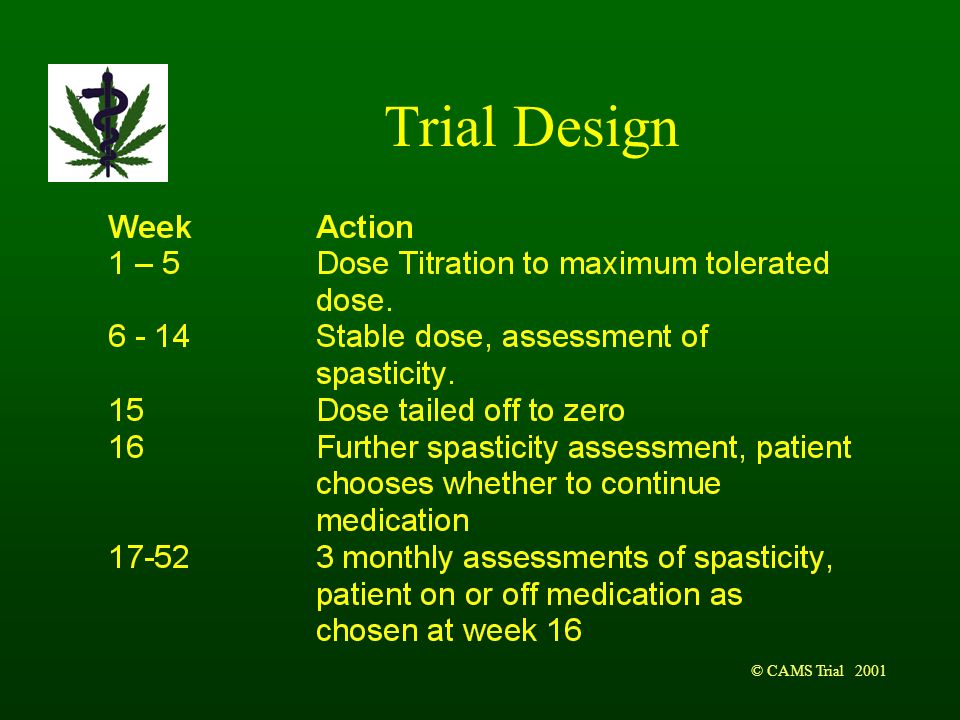 Trial Design

| Week | Action |
|---|---|
| 1 – 5 | Dose Titration to maximum tolerated dose. |
| 6 - 14 | Stable dose, assessment of spasticity. |
| 15 | Dose tailed off to zero |
| 16 | Further spasticity assessment, patient chooses whether to continue medication |
| 17-52 | 3 monthly assessments of spasticity, patient on or off medication as chosen at week 16 |

© CAMS Trial 2001